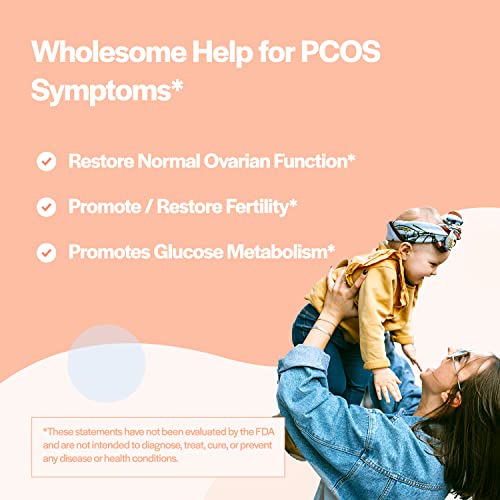 Wholesome Help for PCOS Symptoms*

Restore Normal Ovarian Function*

Promote / Restore Fertility*

Promotes Glucose Metabolism*

*These statements have not been evaluated by the FDA and are not intended to diagnose, treat, cure, or prevent any disease or health conditions.